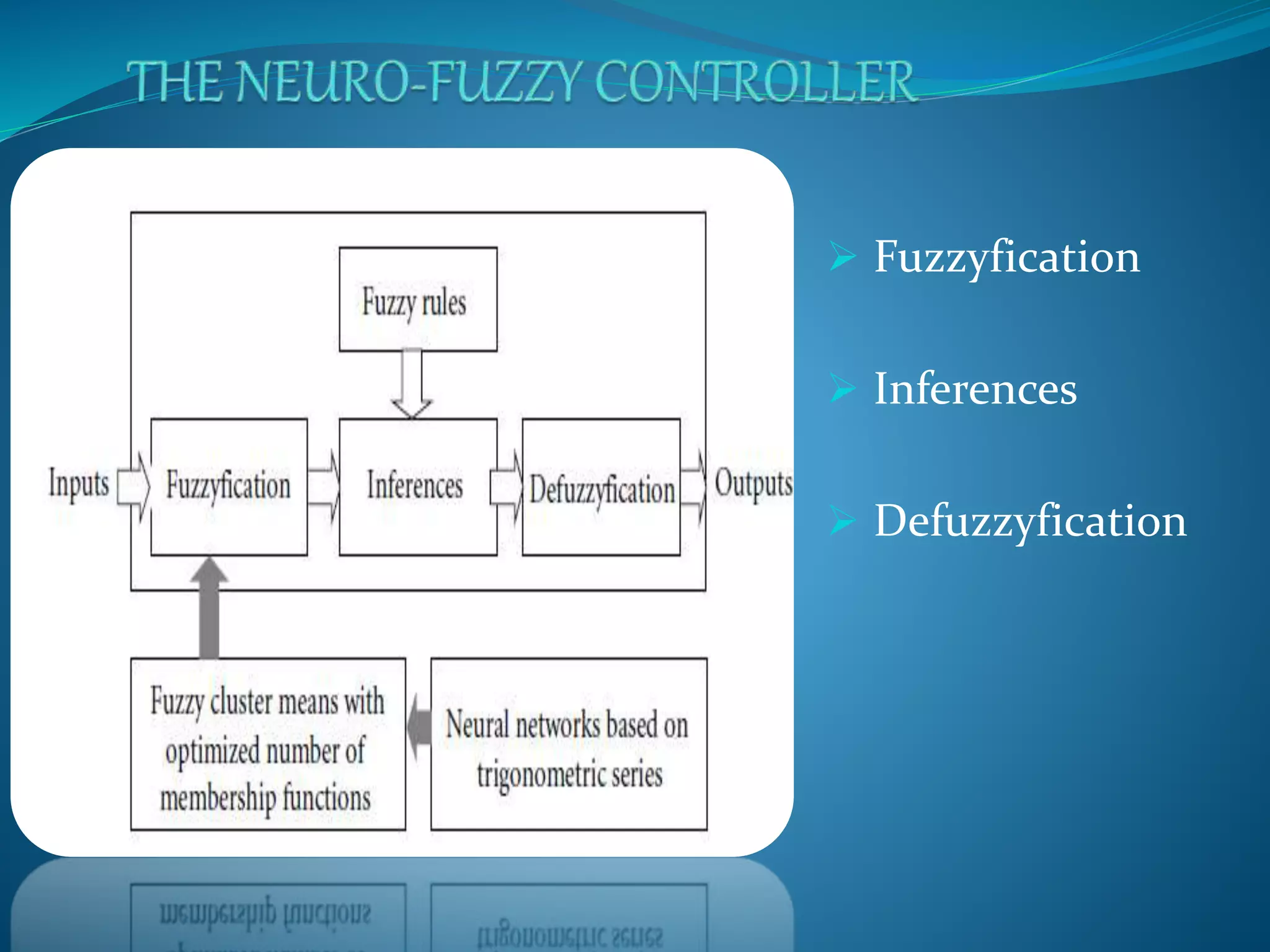 THE NEURO-FUZZY CONTROLLER

Fuzzy rules

Inputs

Fuzzyfication

Inferences

Defuzzyfication

Outputs

Fuzzy cluster means with optimized number of membership functions

Neural networks based on trigonometric series

➢ Fuzzyfication

➢ Inferences

➢ Defuzzyfication